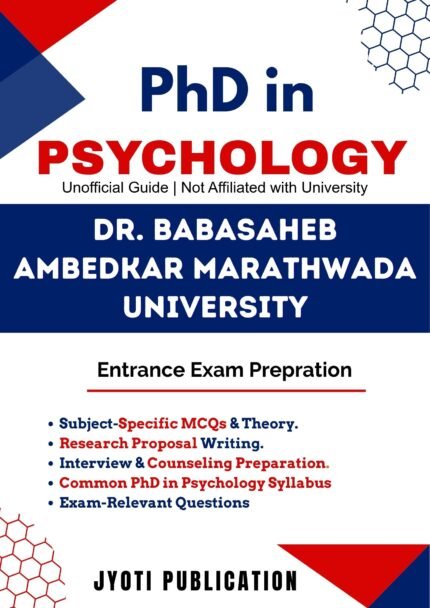 PhD in PSYCHOLOGY

Unofficial Guide | Not Affiliated with University

DR. BABASAHEB AMBEDKAR MARATHWADA UNIVERSITY

Entrance Exam Prepration

• Subject-Specific MCQs & Theory.
• Research Proposal Writing.
• Interview & Counseling Preparation.
• Common PhD in Psychology Syllabus
• Exam-Relevant Questions

JYOTI PUBLICATION